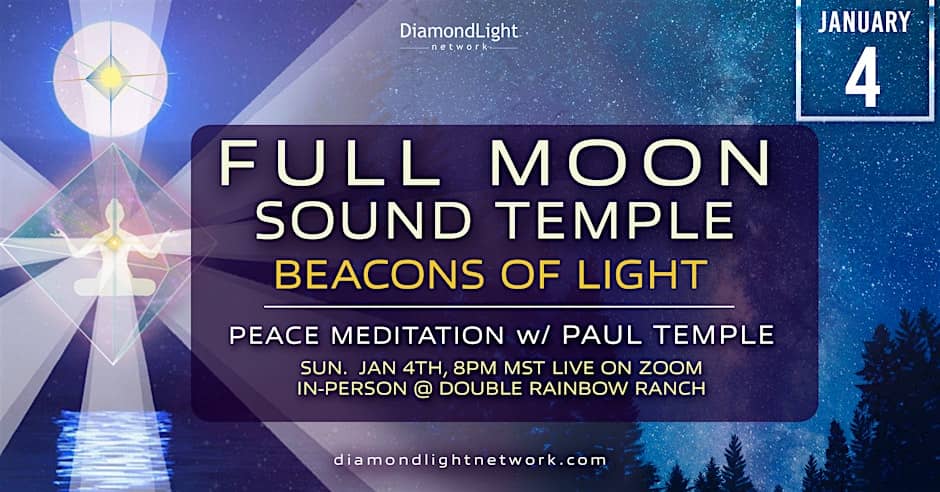 DiamondLight
network

JANUARY
4

FULL MOON
SOUND TEMPLE
BEACONS OF LIGHT

PEACE MEDITATION w/ PAUL TEMPLE
SUN. JAN 4TH, 8PM MST LIVE ON ZOOM
IN-PERSON @ DOUBLE RAINBOW RANCH

diamondlightnetwork.com